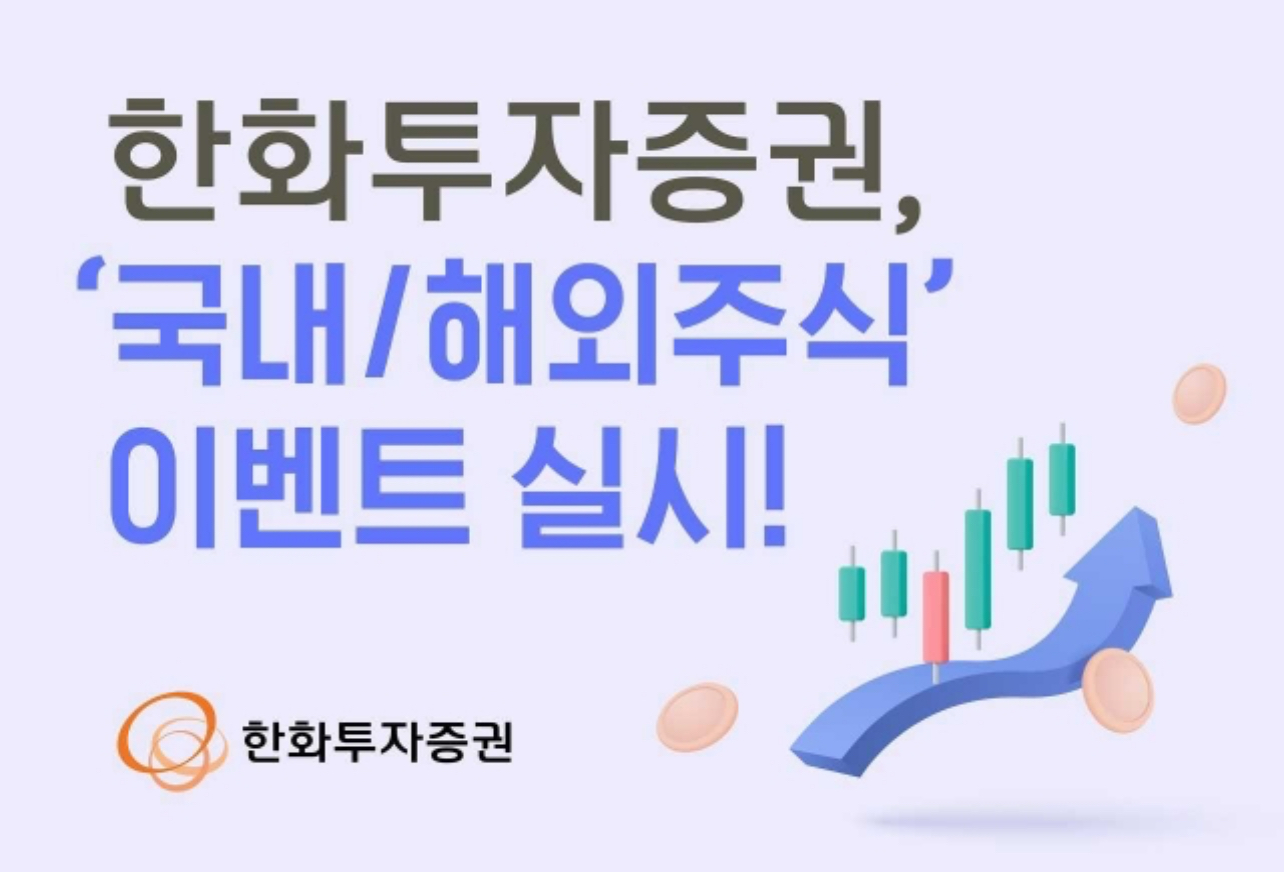 한화투자증권,
‘국내/해외주식’
이벤트 실시!

한화투자증권